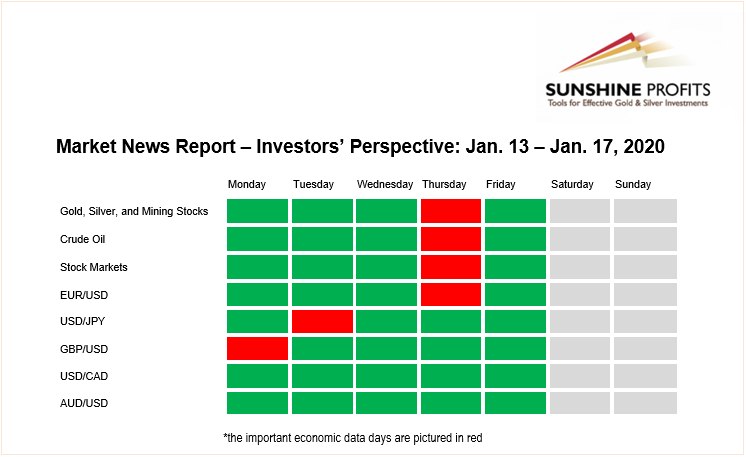 SUNSHINE PROFITS
Tools for Effective Gold & Silver Investments

Market News Report – Investors' Perspective: Jan. 13 – Jan. 17, 2020

| | Monday | Tuesday | Wednesday | Thursday | Friday | Saturday | Sunday |
|---|---|---|---|---|---|---|---|
| Gold, Silver, and Mining Stocks | | | | | | | |
| Crude Oil | | | | | | | |
| Stock Markets | | | | | | | |
| EUR/USD | | | | | | | |
| USD/JPY | | | | | | | |
| GBP/USD | | | | | | | |
| USD/CAD | | | | | | | |
| AUD/USD | | | | | | | |

*the important economic data days are pictured in red